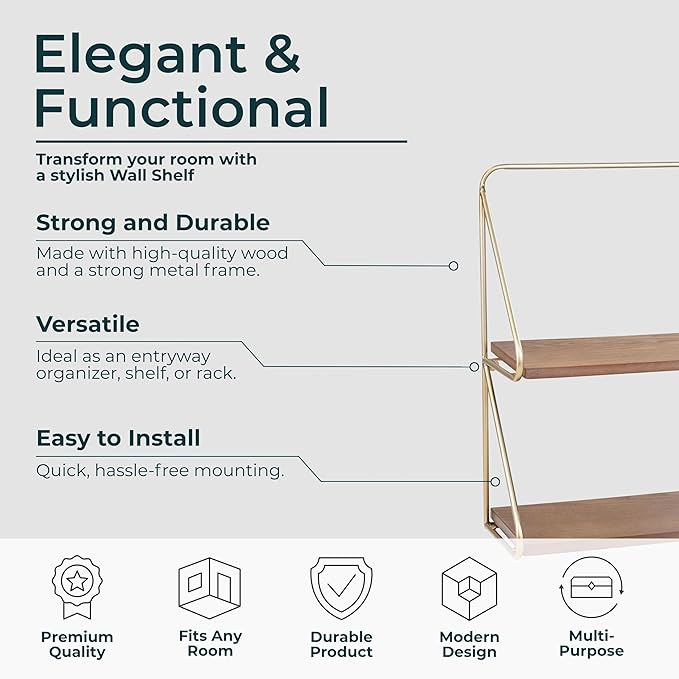 Elegant & Functional

Transform your room with a stylish Wall Shelf

Strong and Durable

Made with high-quality wood and a strong metal frame.

Versatile

Ideal as an entryway organizer, shelf, or rack.

Easy to Install

Quick, hassle-free mounting.

Premium Quality

Fits Any Room

Durable Product

Modern Design

Multi-Purpose